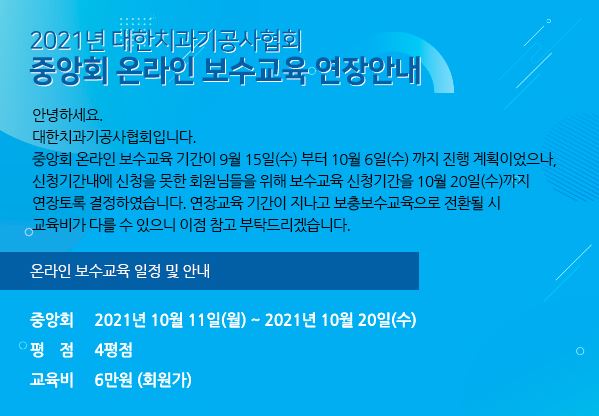 2021년 대한치과기공사협회
중앙회 온라인 보수교육 연장안내

안녕하세요.
대한치과기공사협회입니다.
중앙회 온라인 보수교육 기간이 9월 15일(수) 부터 10월 6일(수) 까지 진행 계획이었으나, 신청기간내에 신청을 못한 회원님들을 위해 보수교육 신청기간을 10월 20일(수)까지 연장토록 결정하였습니다. 연장교육 기간이 지나고 보충보수교육으로 전환될 시 교육비가 다를 수 있으니 이점 참고 부탁드리겠습니다.

온라인 보수교육 일정 및 안내

중앙회 2021년 10월 11일(월) ~ 2021년 10월 20일(수)
평 점 4평점
교육비 6만원 (회원가)